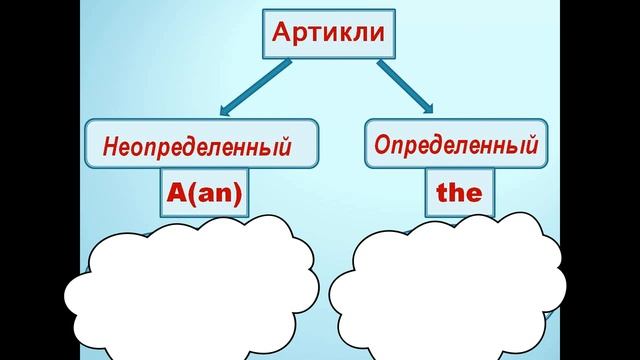 Артикли

Неопределенный

A(an)

Определенный

the